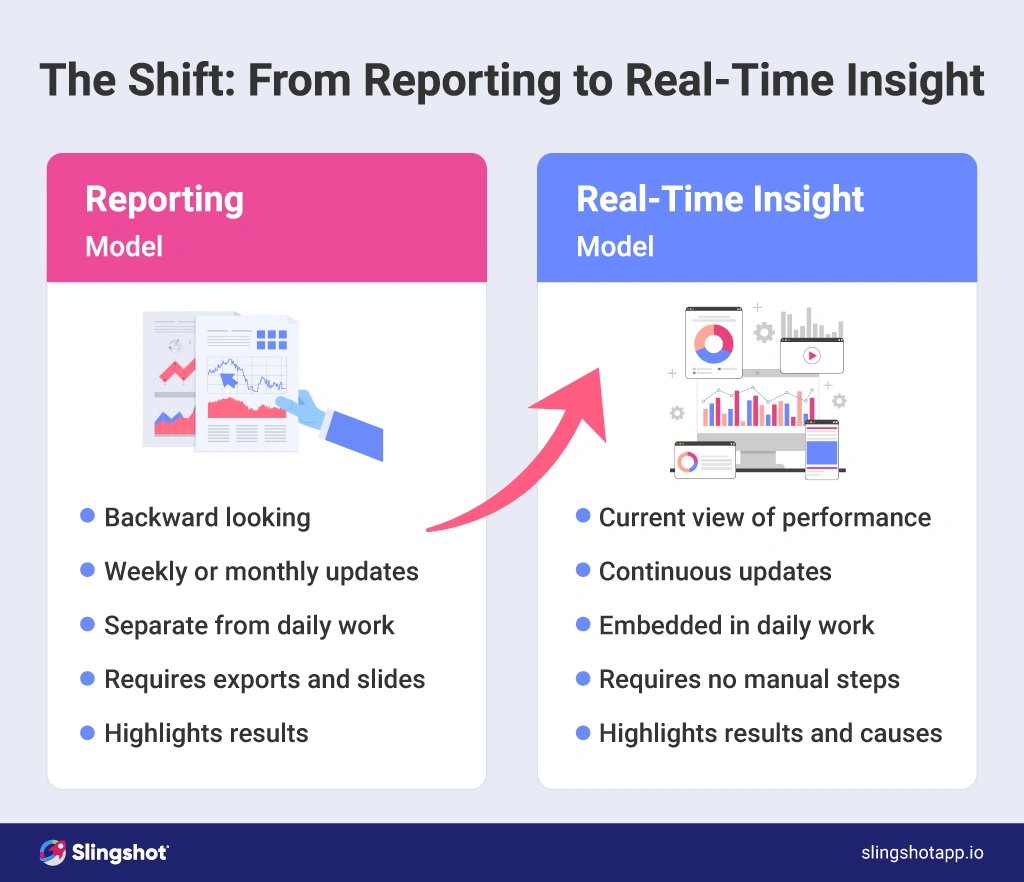 The Shift: From Reporting to Real-Time Insight

Reporting
Model

- Backward looking
- Weekly or monthly updates
- Separate from daily work
- Requires exports and slides
- Highlights results

Real-Time Insight
Model

- Current view of performance
- Continuous updates
- Embedded in daily work
- Requires no manual steps
- Highlights results and causes

Slingshot

slingshotapp.io